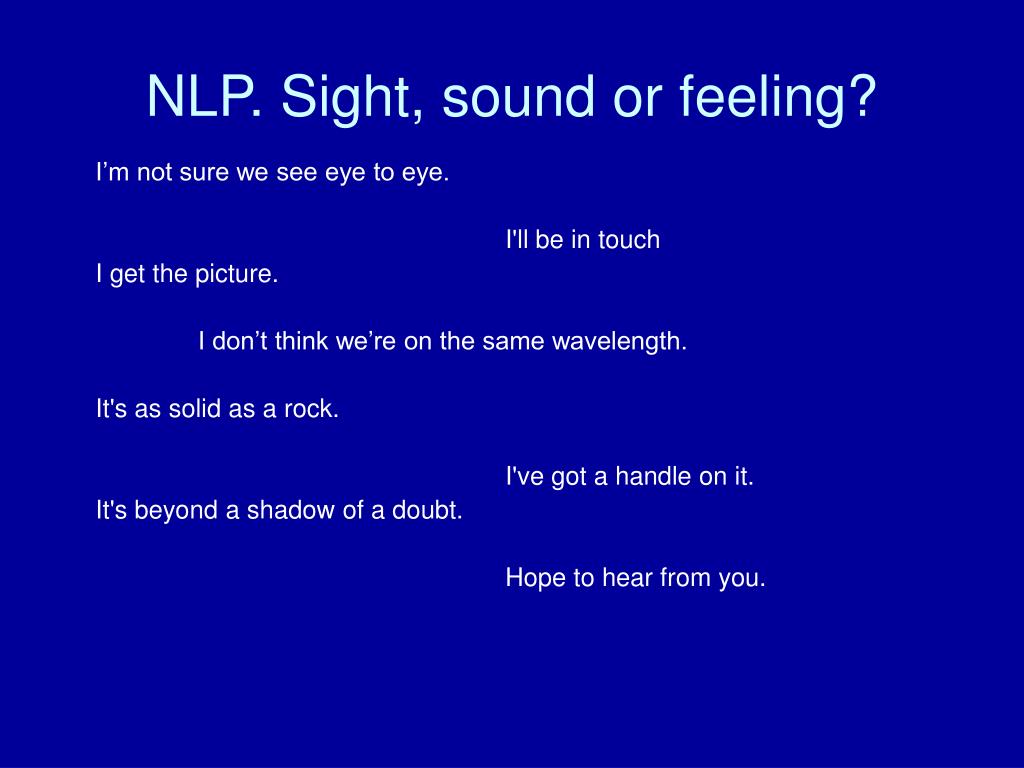 NLP. Sight, sound or feeling?

I’m not sure we see eye to eye.

I'll be in touch

I get the picture.

I don’t think we’re on the same wavelength.

It's as solid as a rock.

I've got a handle on it.

It's beyond a shadow of a doubt.

Hope to hear from you.